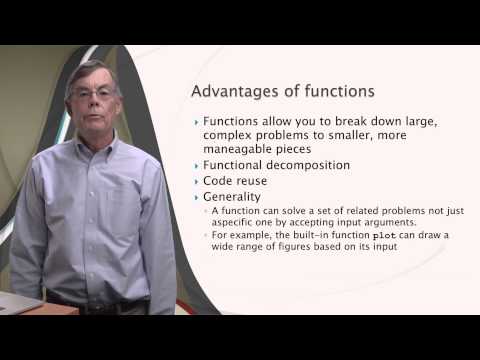 Advantages of functions

Functions allow you to break down large, complex problems to smaller, more maneagable pieces

Functional decomposition

Code reuse

Generality

A function can solve a set of related problems not just aspecific one by accepting input arguments.

For example, the built-in function plot can draw a wide range of figures based on its input